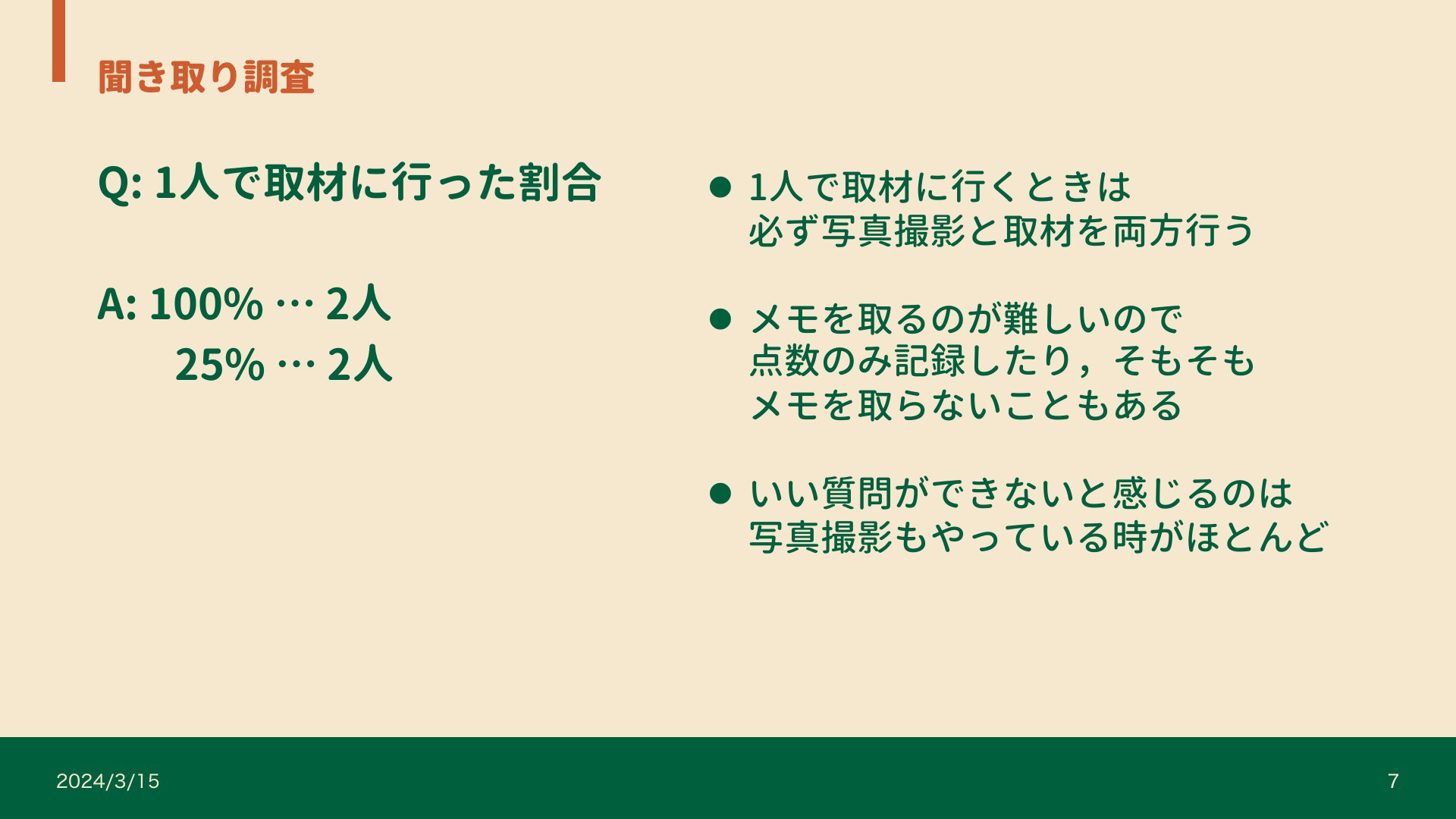 聞き取り調査

Q: 1人で取材に行った割合

A: 100% … 2人
25% … 2人

● 1人で取材に行くときは必ず写真撮影と取材を両方行う

● メモを取るのが難しいので点数のみ記録したり，そもそもメモを取らないこともある

● いい質問ができないと感じるのは写真撮影もやっている時がほとんど

2024/3/15

7